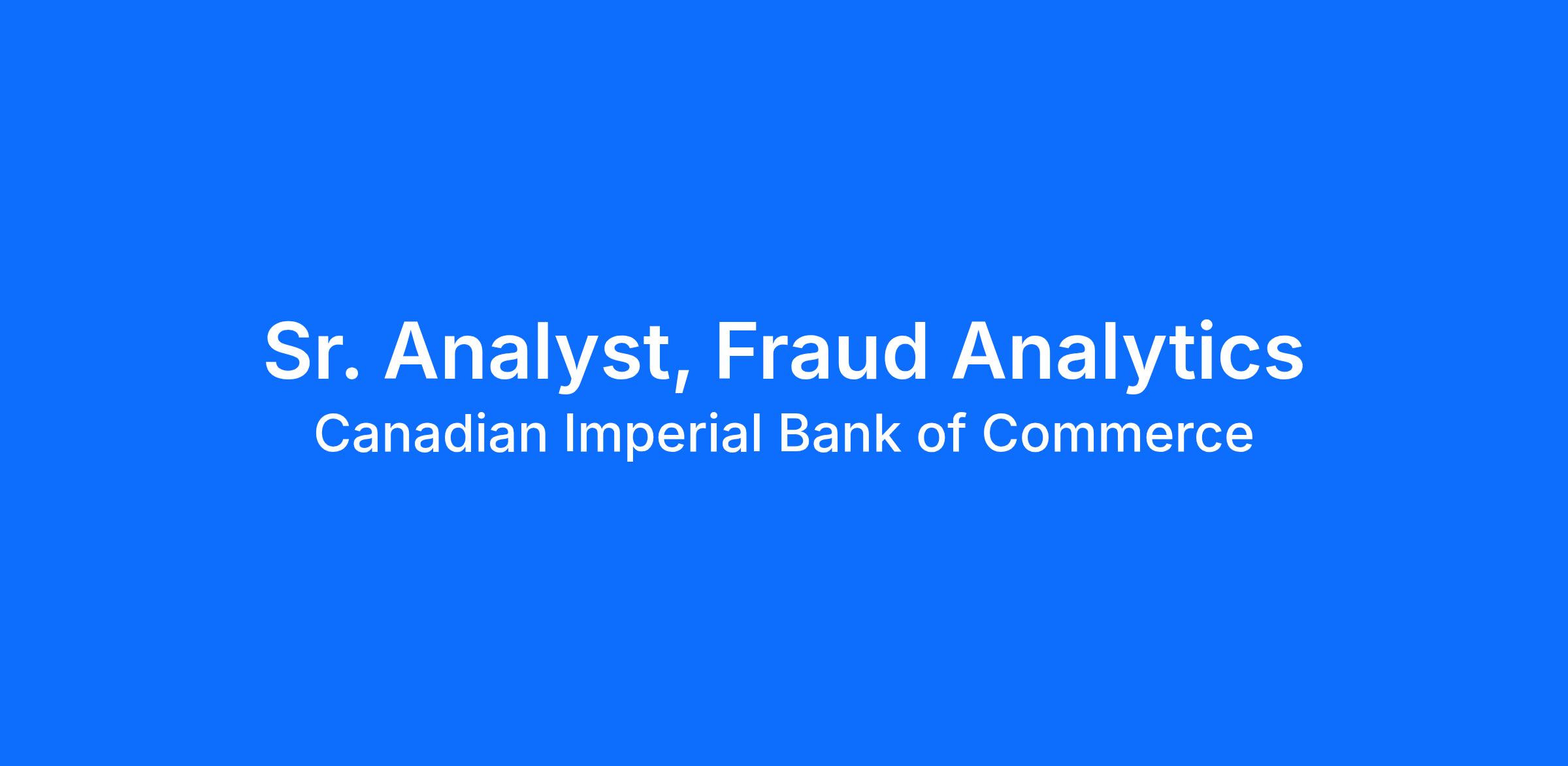 Sr. Analyst, Fraud Analytics
Canadian Imperial Bank of Commerce